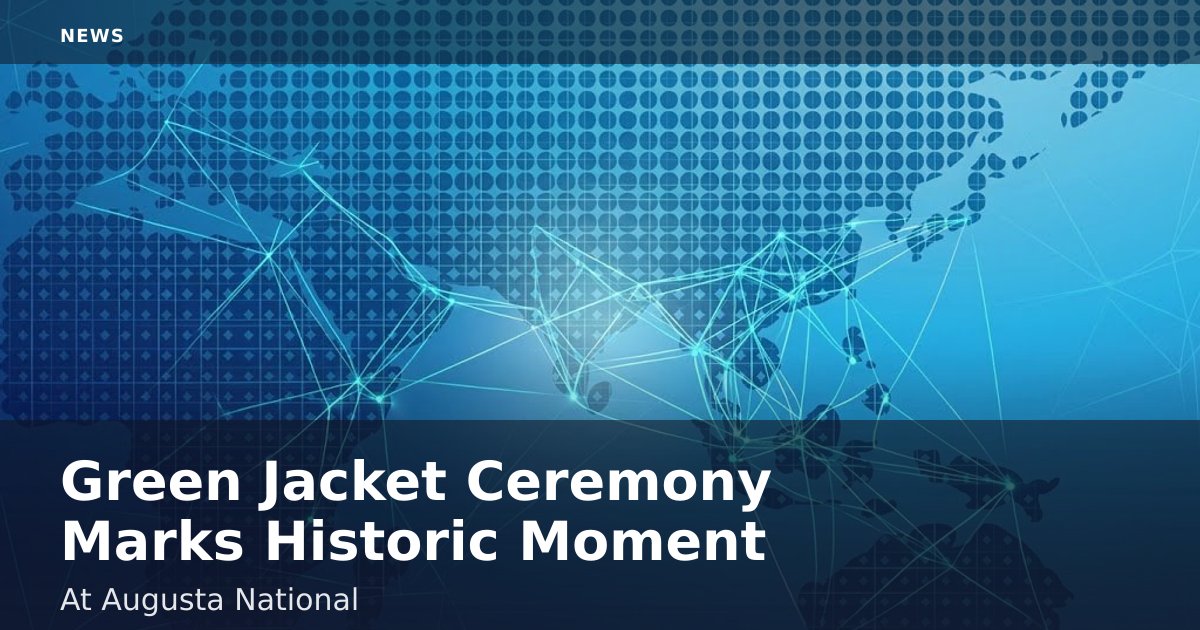 NEWS

Green Jacket Ceremony Marks Historic Moment

At Augusta National